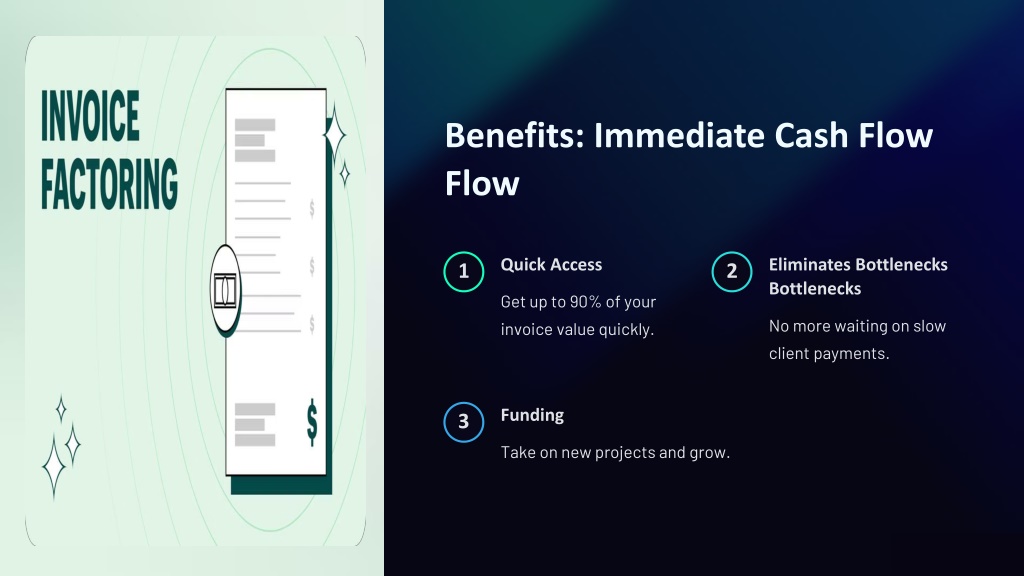 INVOICE FACTORING

$

$

$

$

Benefits: Immediate Cash Flow Flow

1

Quick Access

Get up to 90% of your invoice value quickly.

2

Eliminates Bottlenecks Bottlenecks

No more waiting on slow client payments.

3

Funding

Take on new projects and grow.